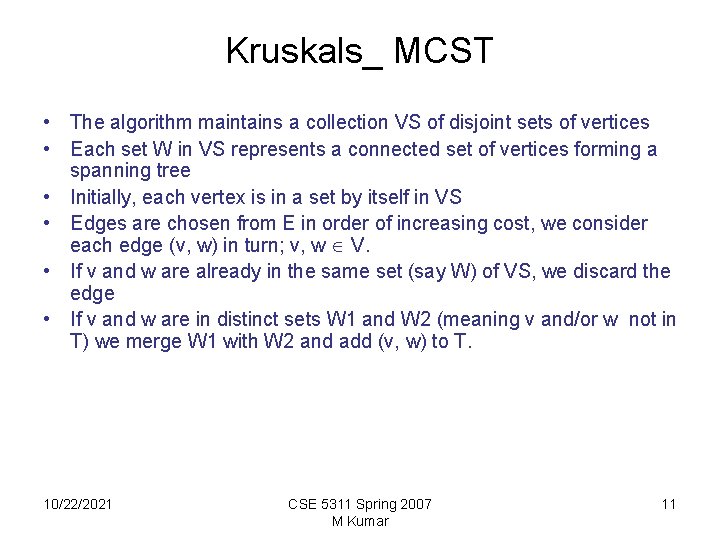 Kruskals_ MCST

• The algorithm maintains a collection VS of disjoint sets of vertices
• Each set W in VS represents a connected set of vertices forming a spanning tree
• Initially, each vertex is in a set by itself in VS
• Edges are chosen from E in order of increasing cost, we consider each edge (v, w) in turn; v, w $\in$ V.
• If v and w are already in the same set (say W) of VS, we discard the edge
• If v and w are in distinct sets W1 and W2 (meaning v and/or w not in T) we merge W1 with W2 and add (v, w) to T.

10/22/2021

CSE 5311 Spring 2007
M Kumar

11